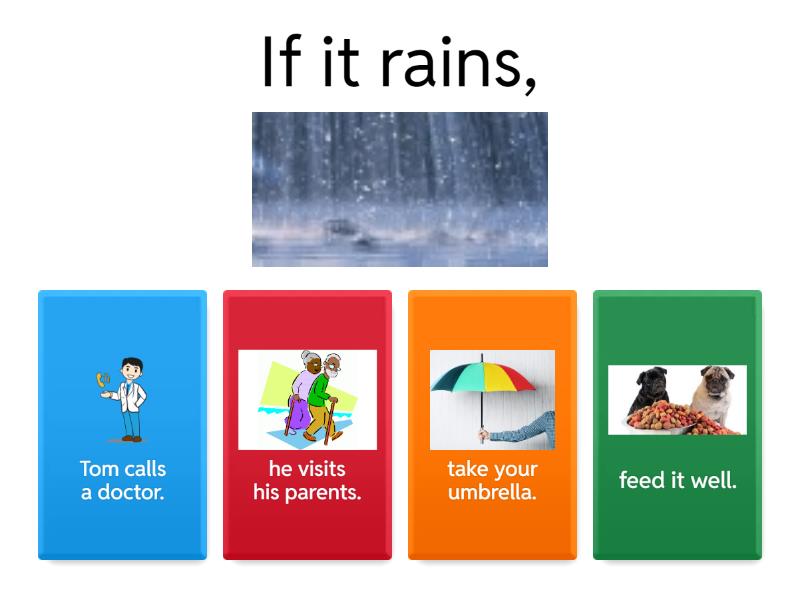 If it rains,

Tom calls a doctor.

he visits his parents.

take your umbrella.

feed it well.